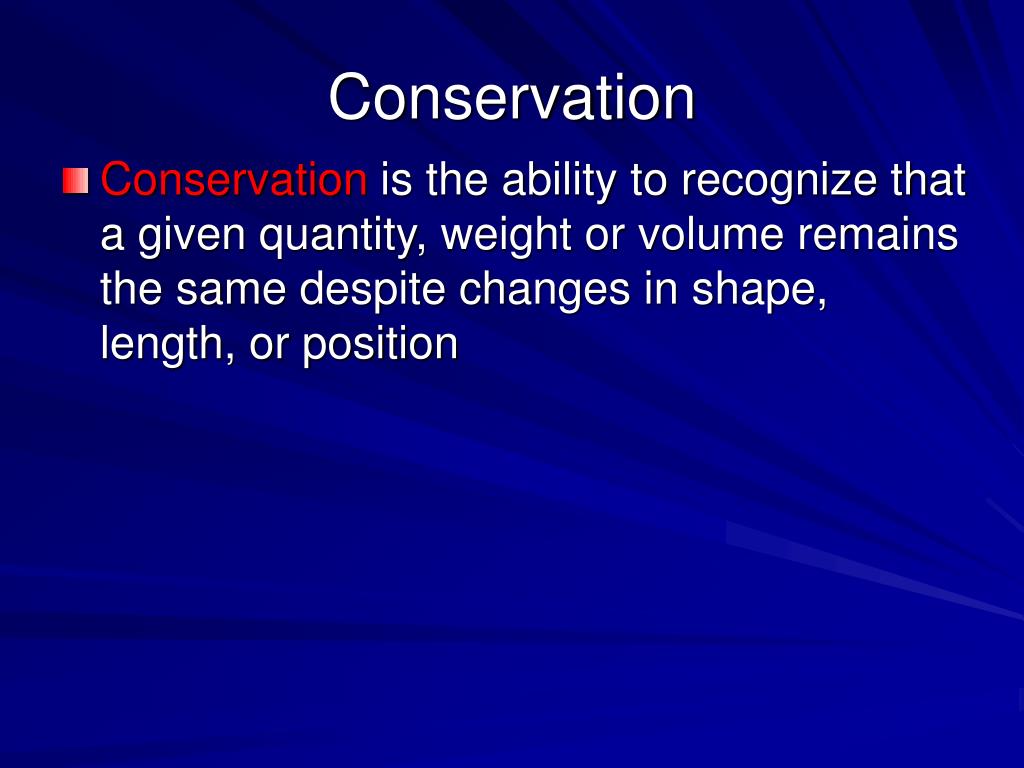 Conservation

Conservation is the ability to recognize that a given quantity, weight or volume remains the same despite changes in shape, length, or position